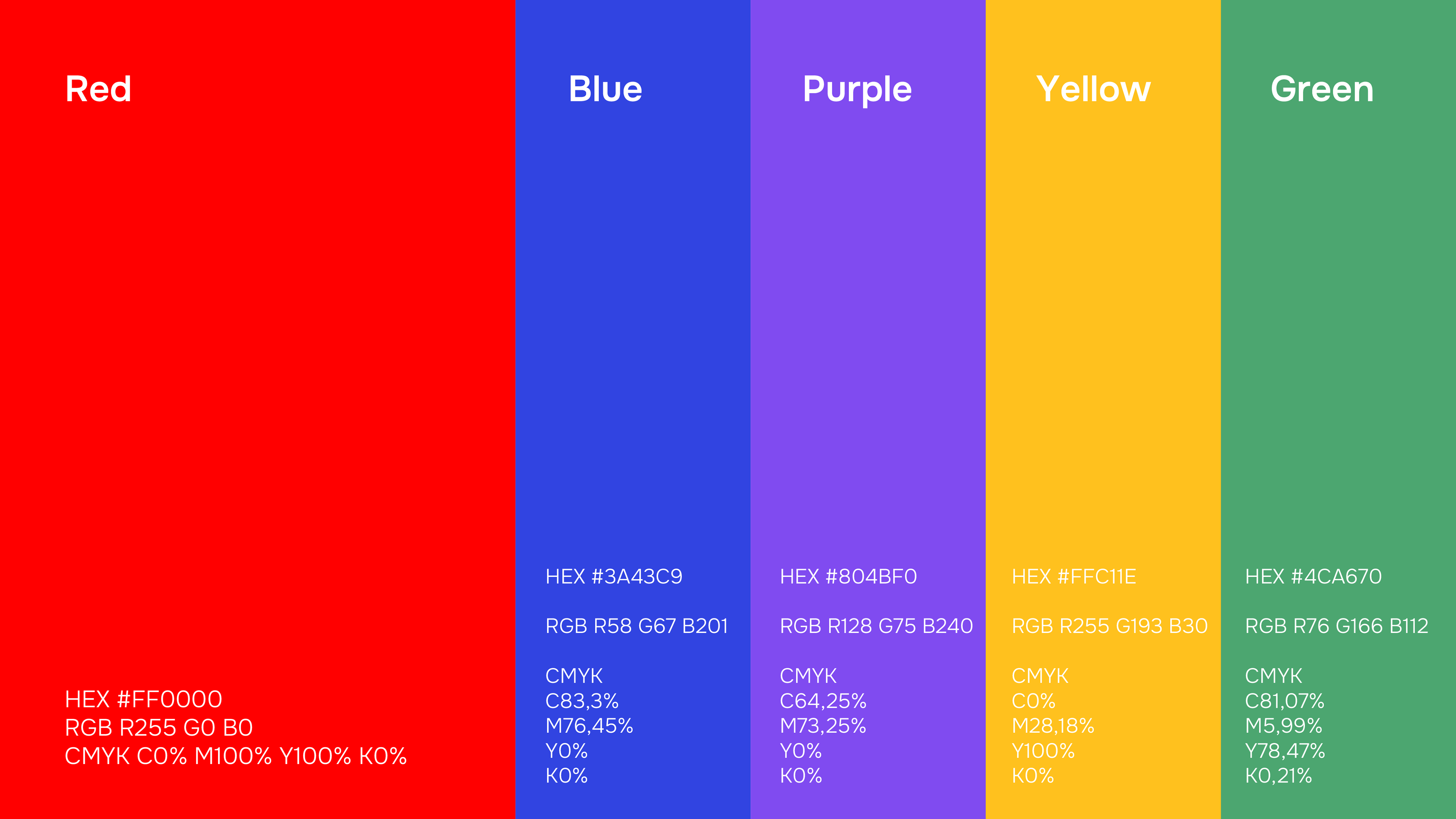 Red

HEX #FF0000
RGB R255 G0 B0
CMYK C0% M100% Y100% K0%

Blue

HEX #3A43C9

RGB R58 G67 B201

CMYK
C83,3%
M76,45%
Y0%
K0%

Purple

HEX #804BF0

RGB R128 G75 B240

CMYK
C64,25%
M73,25%
Y0%
K0%

Yellow

HEX #FFC11E

RGB R255 G193 B30

CMYK
C0%
M28,18%
Y100%
K0%

Green

HEX #4CA670

RGB R76 G166 B112

CMYK
C81,07%
M5,99%
Y78,47%
K0,21%